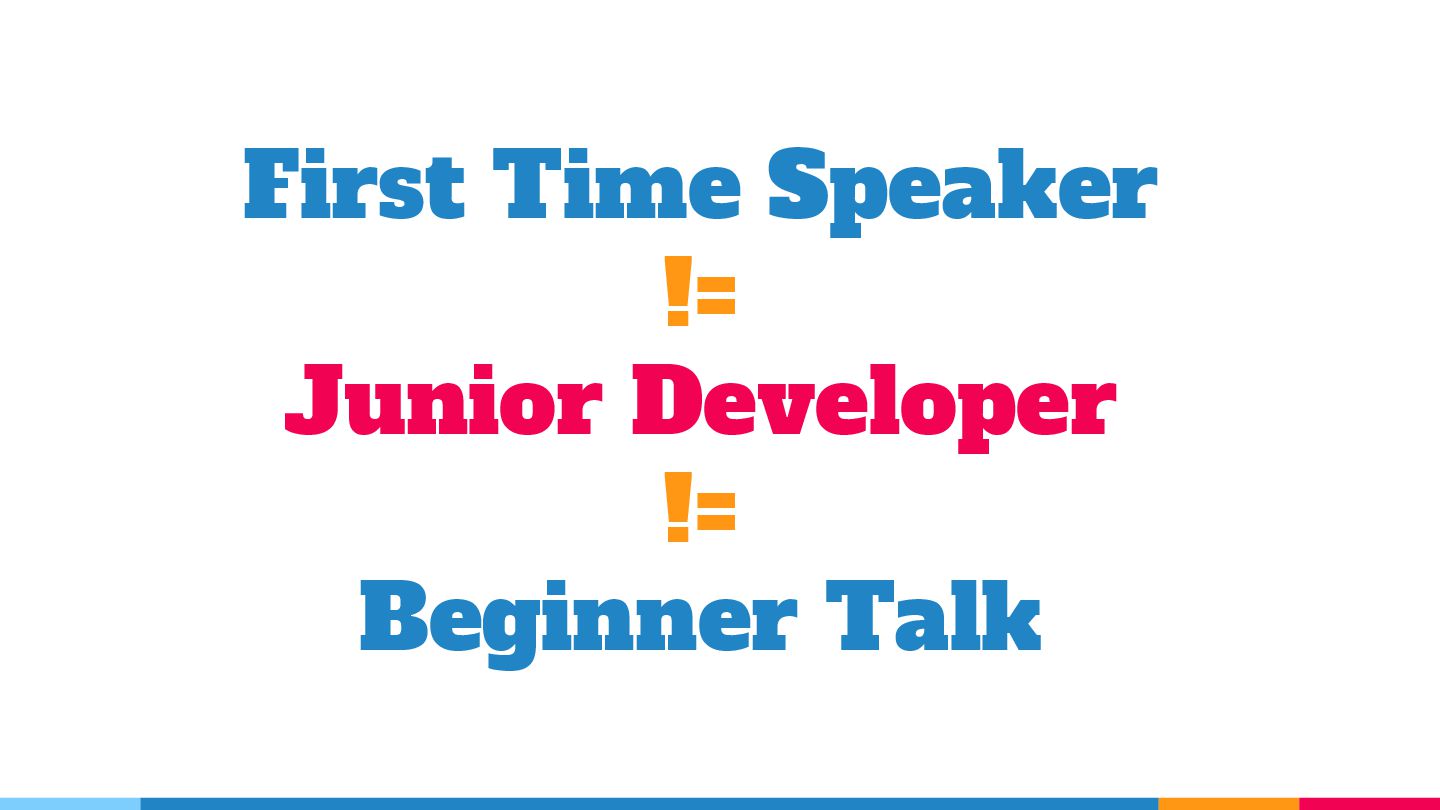 First Time Speaker

!=

Junior Developer

!=

Beginner Talk